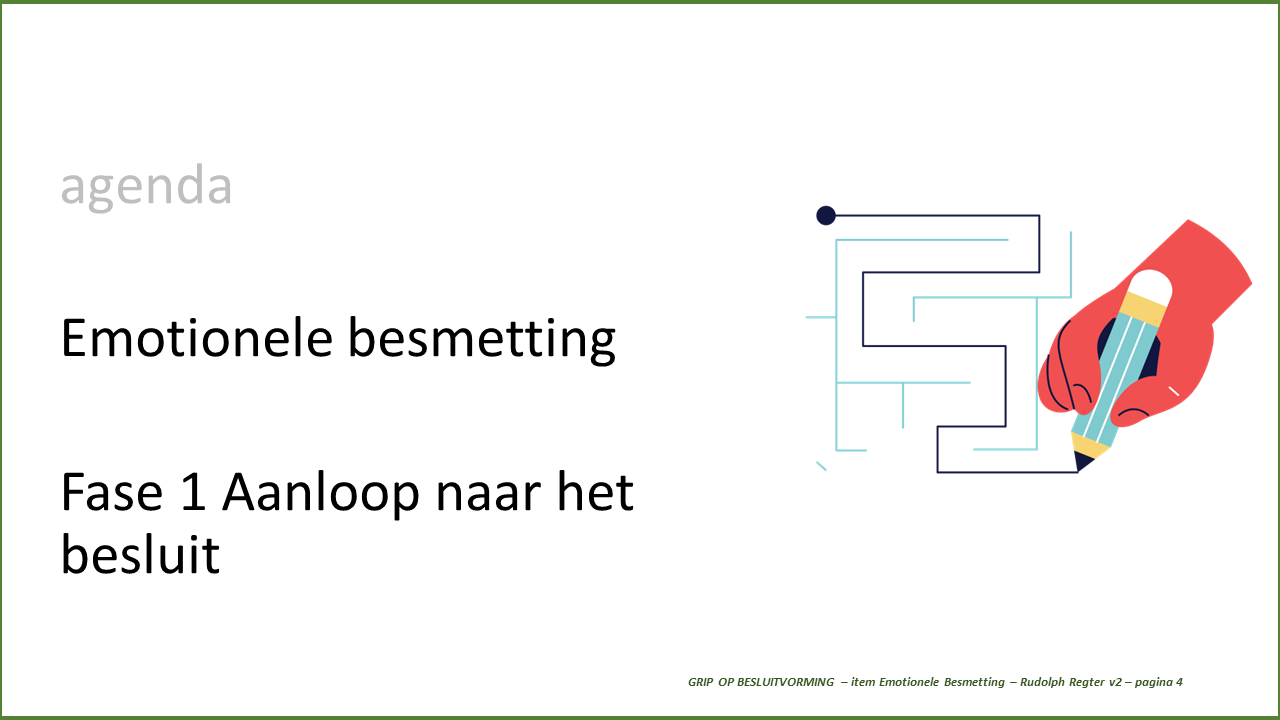 agenda

Emotionele besmetting

Fase 1 Aanloop naar het besluit

GRIP OP BESLUITVORMING – item Emotionele Besmetting – Rudolph Regter v2 – pagina 4